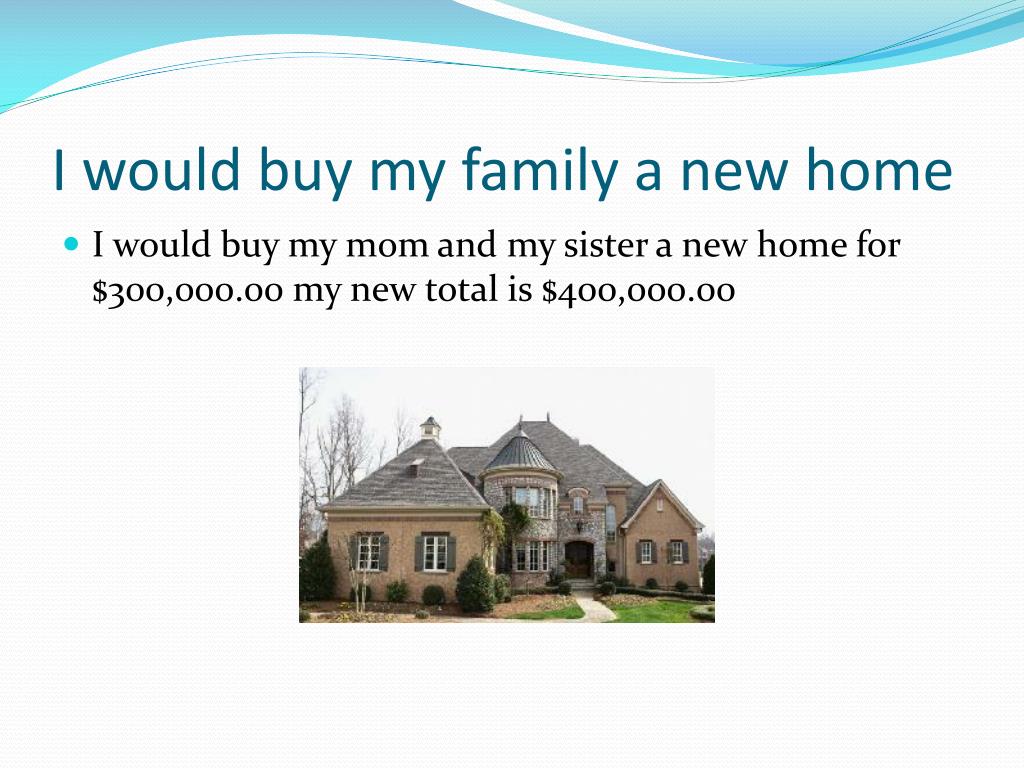 I would buy my family a new home

I would buy my mom and my sister a new home for \$300,000.00 my new total is \$400,000.00